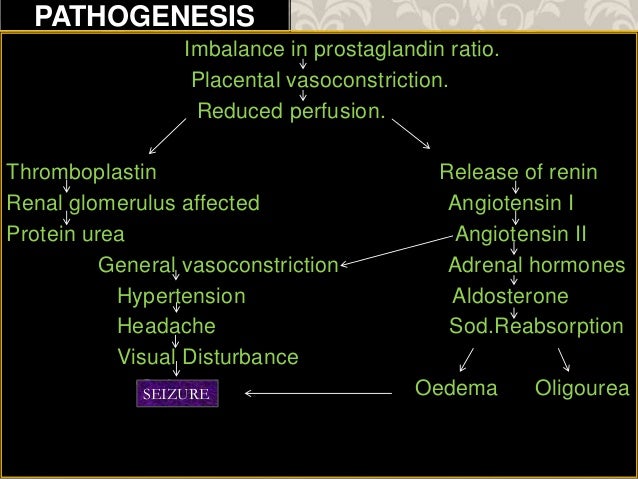 PATHOGENESIS

Imbalance in prostaglandin ratio.
Placental vasoconstriction.
Reduced perfusion.

Thromboplastin
Renal glomerulus affected
Protein urea
General vasoconstriction
Hypertension
Headache
Visual Disturbance
SEIZURE

Release of renin
Angiotensin I
Angiotensin II
Adrenal hormones
Aldosterone
Sod.Reabsorption
Oedema
Oligourea